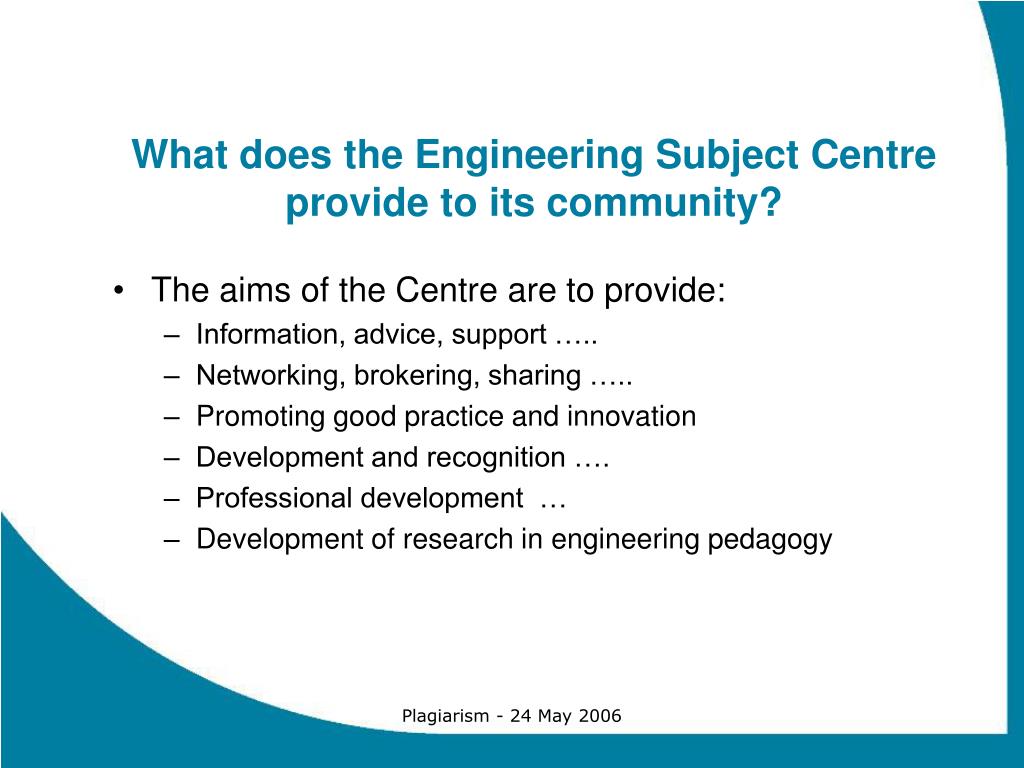 What does the Engineering Subject Centre provide to its community?

• The aims of the Centre are to provide:
– Information, advice, support …..
– Networking, brokering, sharing …..
– Promoting good practice and innovation
– Development and recognition ….
– Professional development …
– Development of research in engineering pedagogy

Plagiarism - 24 May 2006